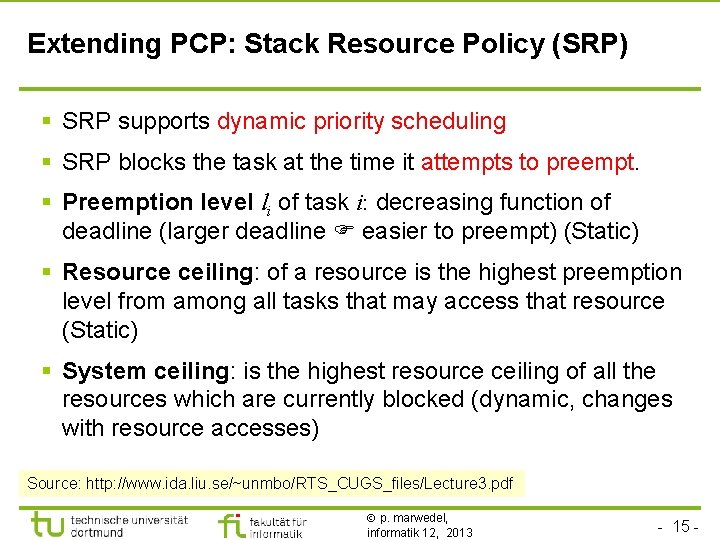 Extending PCP: Stack Resource Policy (SRP)

▪ SRP supports dynamic priority scheduling

▪ SRP blocks the task at the time it attempts to preempt.

▪ Preemption level $l_i$ of task $i$: decreasing function of deadline (larger deadline ☞ easier to preempt) (Static)

▪ Resource ceiling: of a resource is the highest preemption level from among all tasks that may access that resource (Static)

▪ System ceiling: is the highest resource ceiling of all the resources which are currently blocked (dynamic, changes with resource accesses)

Source: http://www.ida.liu.se/~unmbo/RTS_CUGS_files/Lecture3.pdf

tu technische universität dortmund

fi fakultät für informatik

© p. marwedel, informatik 12, 2013

- 15 -